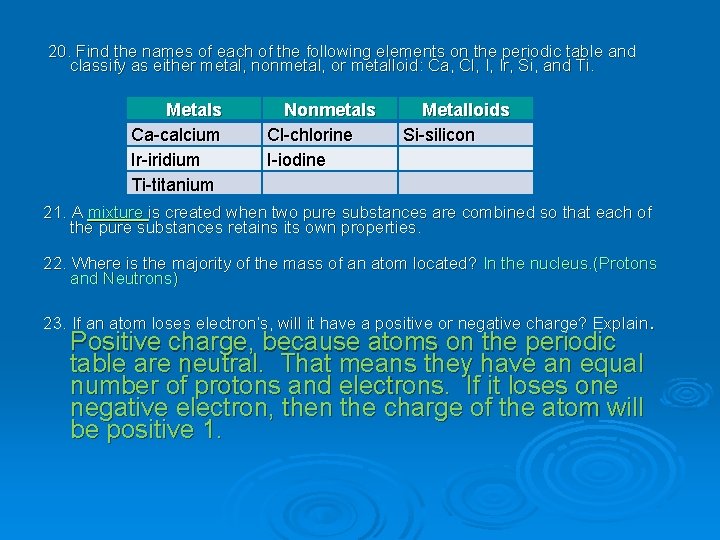 20. Find the names of each of the following elements on the periodic table and classify as either metal, nonmetal, or metalloid: Ca, Cl, I, Ir, Si, and Ti.

| Metals | Nonmetals | Metalloids |
|---|---|---|
| Ca-calcium | Cl-chlorine | Si-silicon |
| Ir-iridium | I-iodine | |
| Ti-titanium | | |

21. A mixture is created when two pure substances are combined so that each of the pure substances retains its own properties.

22. Where is the majority of the mass of an atom located? In the nucleus.(Protons and Neutrons)

23. If an atom loses electron's, will it have a positive or negative charge? Explain. Positive charge, because atoms on the periodic table are neutral. That means they have an equal number of protons and electrons. If it loses one negative electron, then the charge of the atom will be positive 1.